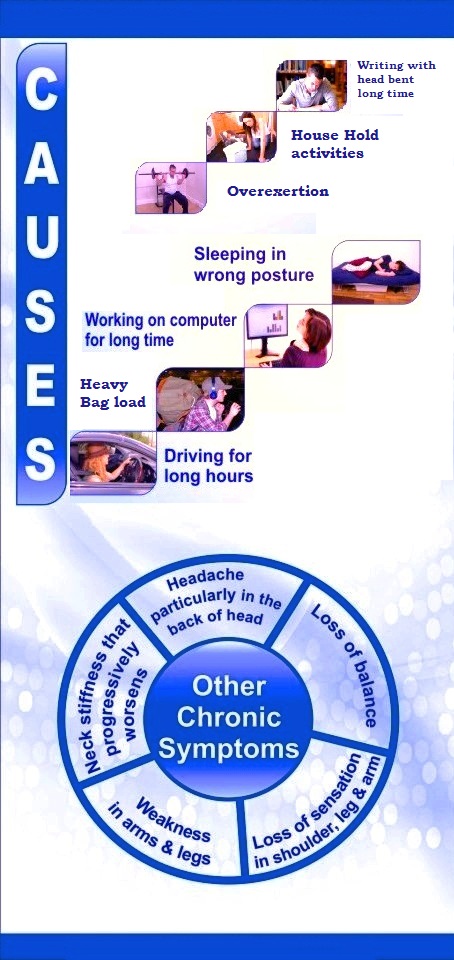 CAUSES

Writing with head bent long time

House Hold activities

Overexertion

Sleeping in wrong posture

Working on computer for long time

Heavy Bag load

Driving for long hours

Other Chronic Symptoms

Headache particularly in the back of head

Loss of balance

Loss of sensation in shoulder, leg & arm

Weakness in arms & legs

Neck stiffness that progressively worsens